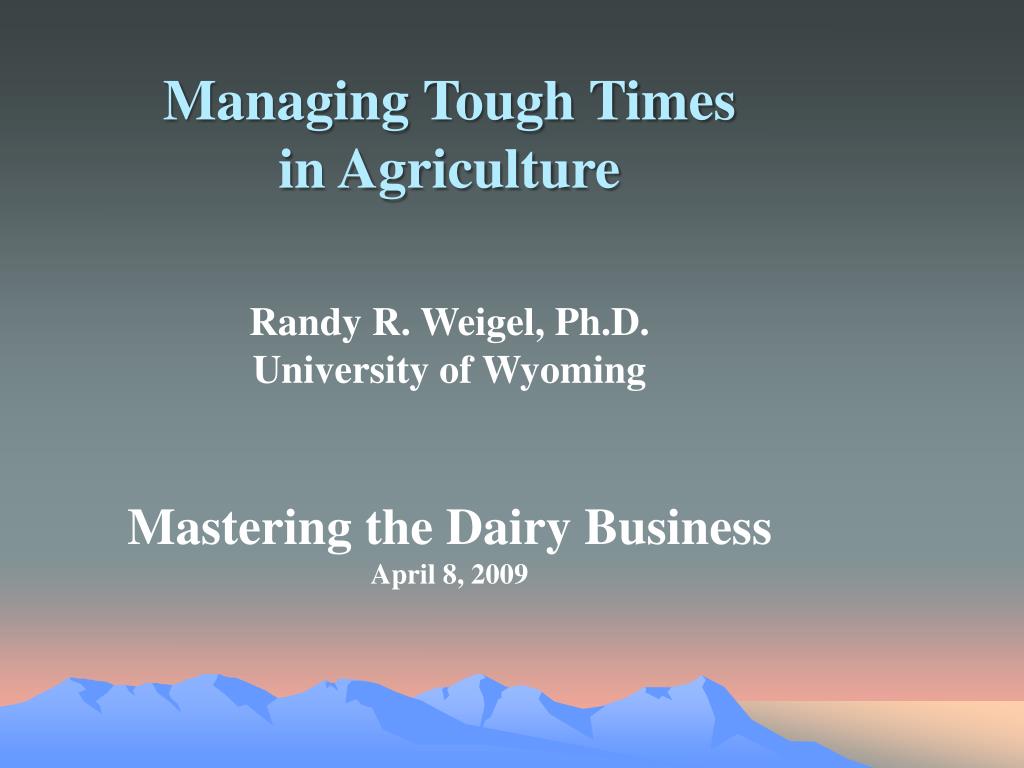 Managing Tough Times in Agriculture

Randy R. Weigel, Ph.D.
University of Wyoming

Mastering the Dairy Business
April 8, 2009